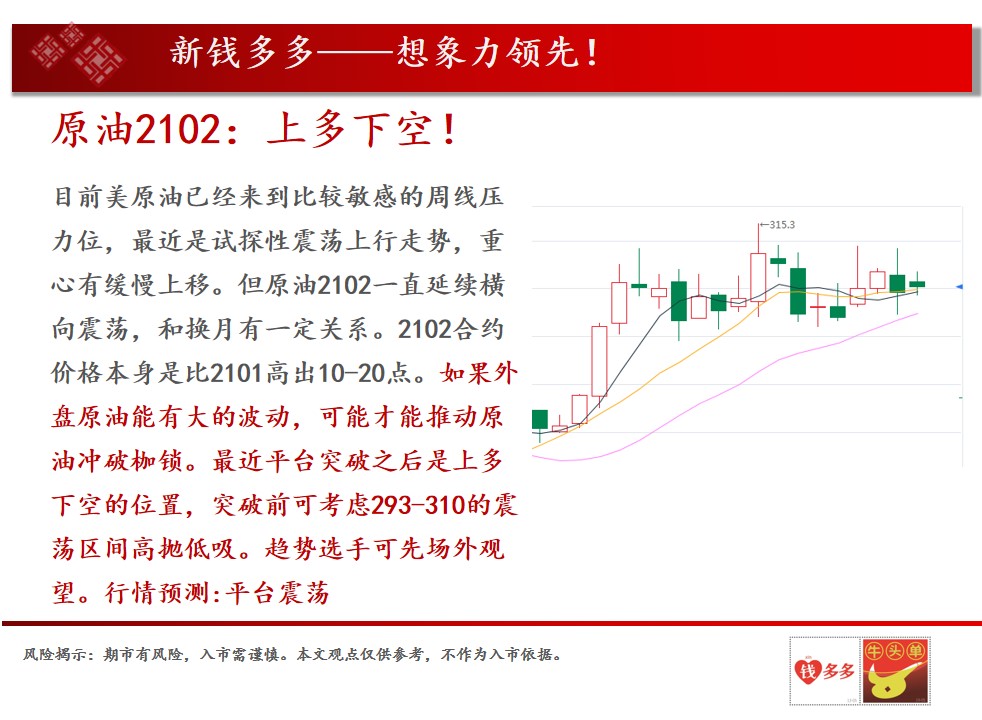 新钱多多——想象力领先!

原油2102：上多下空!

目前美原油已经来到比较敏感的周线压力位，最近是试探性震荡上行走势，重心有缓慢上移。但原油2102一直延续横向震荡，和换月有一定关系。2102合约价格本身是比2101高出10-20点。如果外盘原油能有大的波动，可能才能推动原油冲破枷锁。最近平台突破之后是上多下空的位置，突破前可考虑293-310的震荡区间高抛低吸。趋势选手可先场外观望。行情预测:平台震荡

315.3

风险揭示：期市有风险，入市需谨慎。本文观点仅供参考，不作为入市依据。

钱多多

牛头单